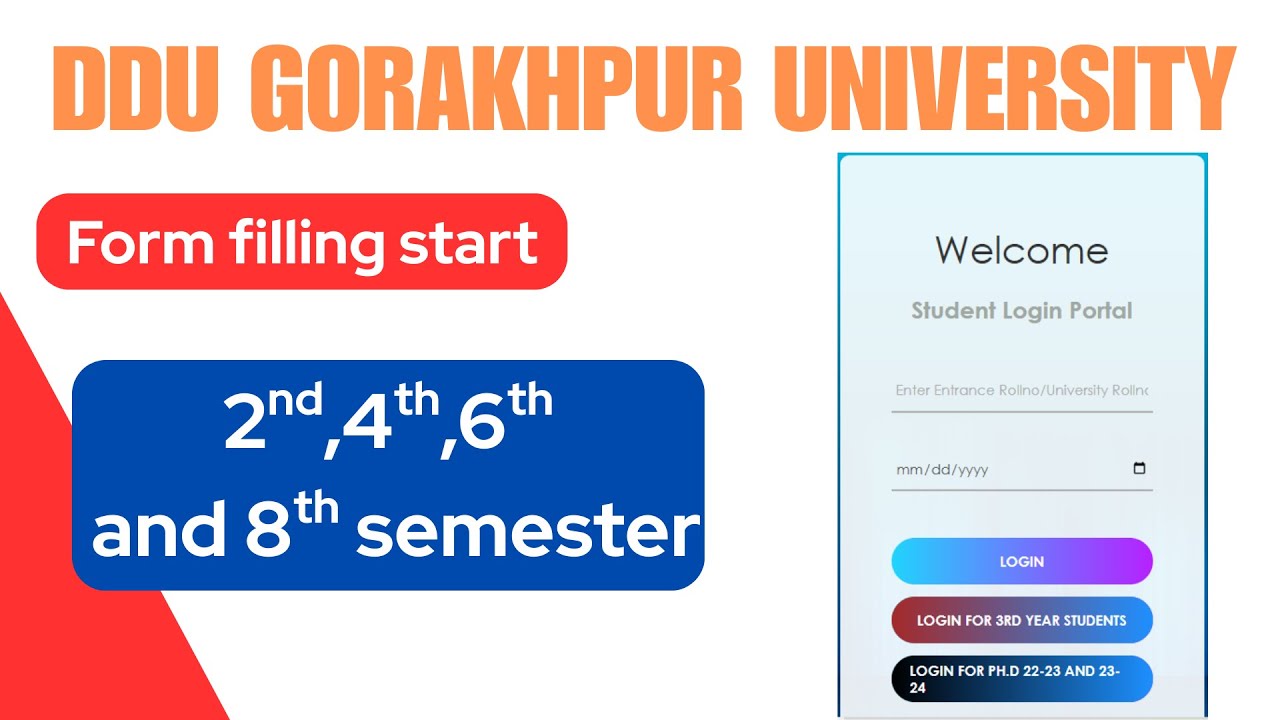 DDU GORAKHPUR UNIVERSITY

Form filling start

$2^{nd}$,$4^{th}$,$6^{th}$ and $8^{th}$ semester

Welcome

Student Login Portal

Enter Entrance Rollno/University Rollnc

mm/dd/yyyy

LOGIN

LOGIN FOR 3RD YEAR STUDENTS

LOGIN FOR PH.D 22-23 AND 23-24